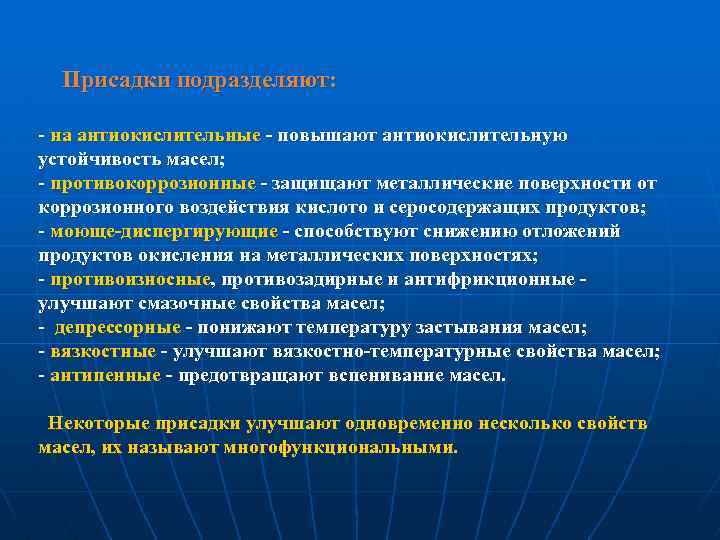 Присадки подразделяют:

- на антиокислительные - повышают антиокислительную устойчивость масел;
- противокоррозионные - защищают металлические поверхности от коррозионного воздействия кислото и серосодержащих продуктов;
- моюще-диспергирующие - способствуют снижению отложений продуктов окисления на металлических поверхностях;
- противоизносные, противозадирные и антифрикционные - улучшают смазочные свойства масел;
- депрессорные - понижают температуру застывания масел;
- вязкостные - улучшают вязкостно-температурные свойства масел;
- антипенные - предотвращают вспенивание масел.

Некоторые присадки улучшают одновременно несколько свойств масел, их называют многофункциональными.